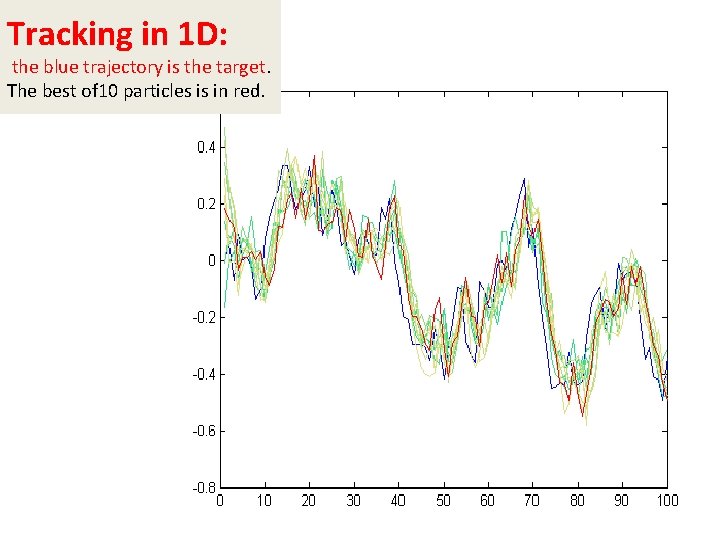 Tracking in 1D:
the blue trajectory is the target.
The best of10 particles is in red.

0.4
0.2
0
-0.2
-0.4
-0.6
-0.8
0 10 20 30 40 50 60 70 80 90 100